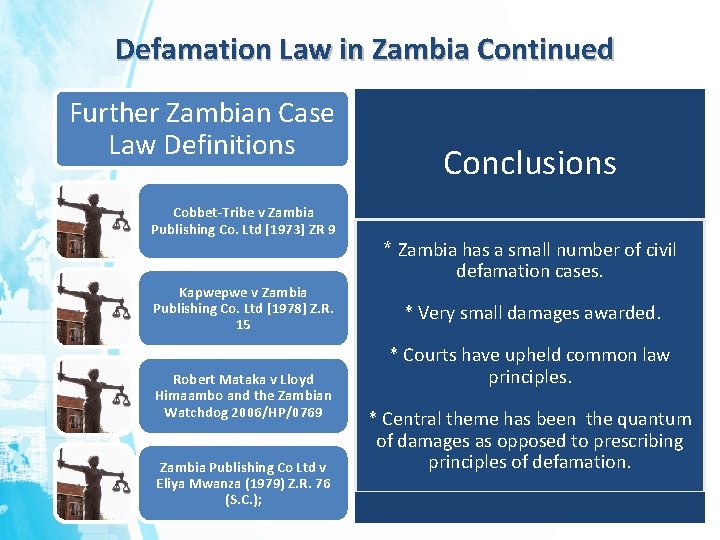 Defamation Law in Zambia Continued

Further Zambian Case Law Definitions

Cobbet-Tribe v Zambia Publishing Co. Ltd [1973] ZR 9

Kapwepwe v Zambia Publishing Co. Ltd [1978] Z.R. 15

Robert Mataka v Lloyd Himaambo and the Zambian Watchdog 2006/HP/0769

Zambia Publishing Co Ltd v Eliya Mwanza (1979) Z.R. 76 (S.C.);

Conclusions

* Zambia has a small number of civil defamation cases.

* Very small damages awarded.

* Courts have upheld common law principles.

* Central theme has been the quantum of damages as opposed to prescribing principles of defamation.